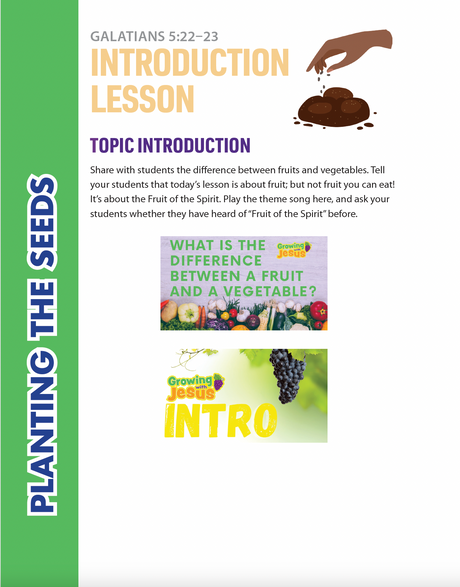 PLANTING THE SEEDS

GALATIANS 5:22–23

INTRODUCTION LESSON

TOPIC INTRODUCTION

Share with students the difference between fruits and vegetables. Tell your students that today's lesson is about fruit; but not fruit you can eat! It's about the Fruit of the Spirit. Play the theme song here, and ask your students whether they have heard of "Fruit of the Spirit" before.

WHAT IS THE DIFFERENCE BETWEEN A FRUIT AND A VEGETABLE?

Growing with Jesus

Growing with Jesus

INTRO